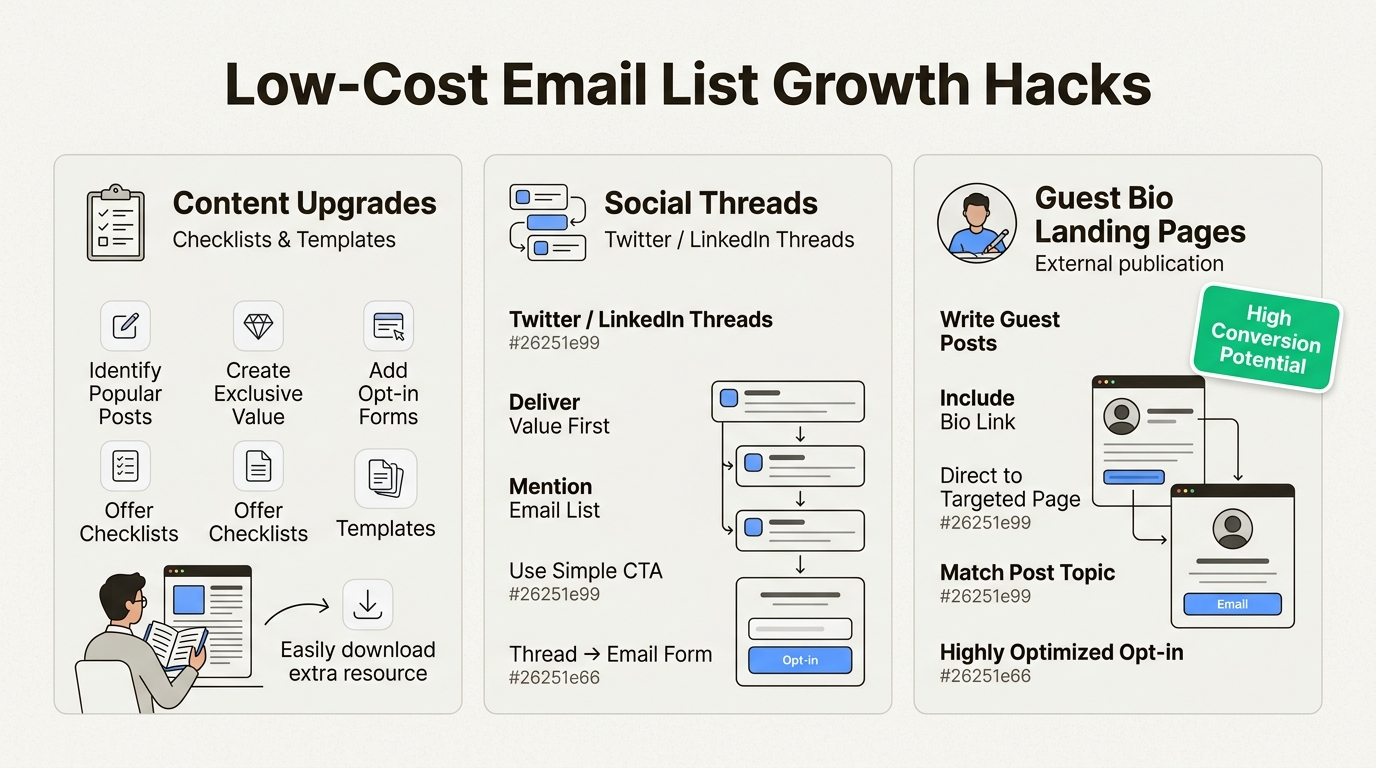 Low-Cost Email List Growth Hacks

Content Upgrades
Checklists & Templates

Identify Popular Posts

Create Exclusive Value

Add Opt-in Forms

Offer Checklists

Offer Checklists

Templates

Easily download extra resource

Social Threads
Twitter / LinkedIn Threads

Twitter / LinkedIn Threads
#26251e99

Deliver
Value First

Mention
Email List

Use Simple CTA
#26251e99

Thread → Email Form
#26251e66

Opt-in

Guest Bio Landing Pages
External publication

High Conversion Potential

Write Guest Posts

Include
Bio Link

Direct to Targeted Page
#26251e99

Match Post Topic
#26251e99

Highly Optimized Opt-in
#26251e66

Email